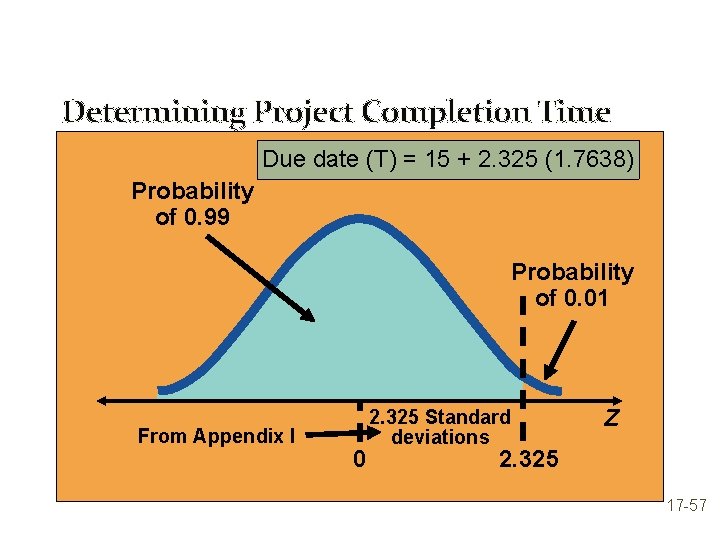 Determining Project Completion Time

Due date (T) = 15 + 2.325 (1.7638)

Probability of 0.99

Probability of 0.01

From Appendix I

2.325 Standard deviations

Z

0

2.325

17-57